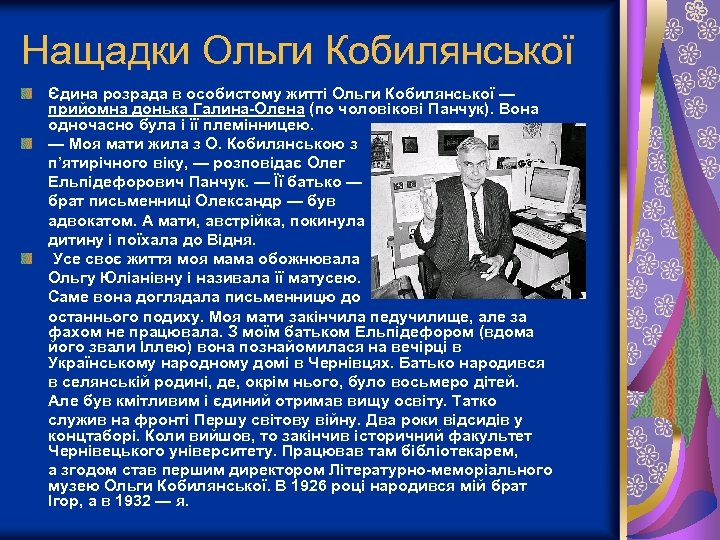 Нащадки Ольги Кобилянської

Єдина розрада в особистому житті Ольги Кобилянської — прийомна донька Галина-Олена (по чоловікові Панчук). Вона одночасно була і її племінницею.

— Моя мати жила з О. Кобилянською з п'ятирічного віку, — розповідає Олег Ельпідефорович Панчук. — Її батько — брат письменниці Олександр — був адвокатом. А мати, австрійка, покинула дитину і поїхала до Відня.

Усе своє життя моя мама обожнювала Ольгу Юліанівну і називала її матусею. Саме вона доглядала письменницю до останнього подиху. Моя мати закінчила педучилище, але за фахом не працювала. З моїм батьком Ельпідефором (вдома його звали Іллею) вона познайомилася на вечірці в Українському народному домі в Чернівцях. Батько народився в селянській родині, де, окрім нього, було восьмеро дітей. Але був кмітливим і єдиний отримав вищу освіту. Татко служив на фронті Першу світову війну. Два роки відсидів у концтаборі. Коли вийшов, то закінчив історичний факультет Чернівецького університету. Працював там бібліотекарем, а згодом став першим директором Літературно-меморіального музею Ольги Кобилянської. В 1926 році народився мій брат Ігор, а в 1932 — я.